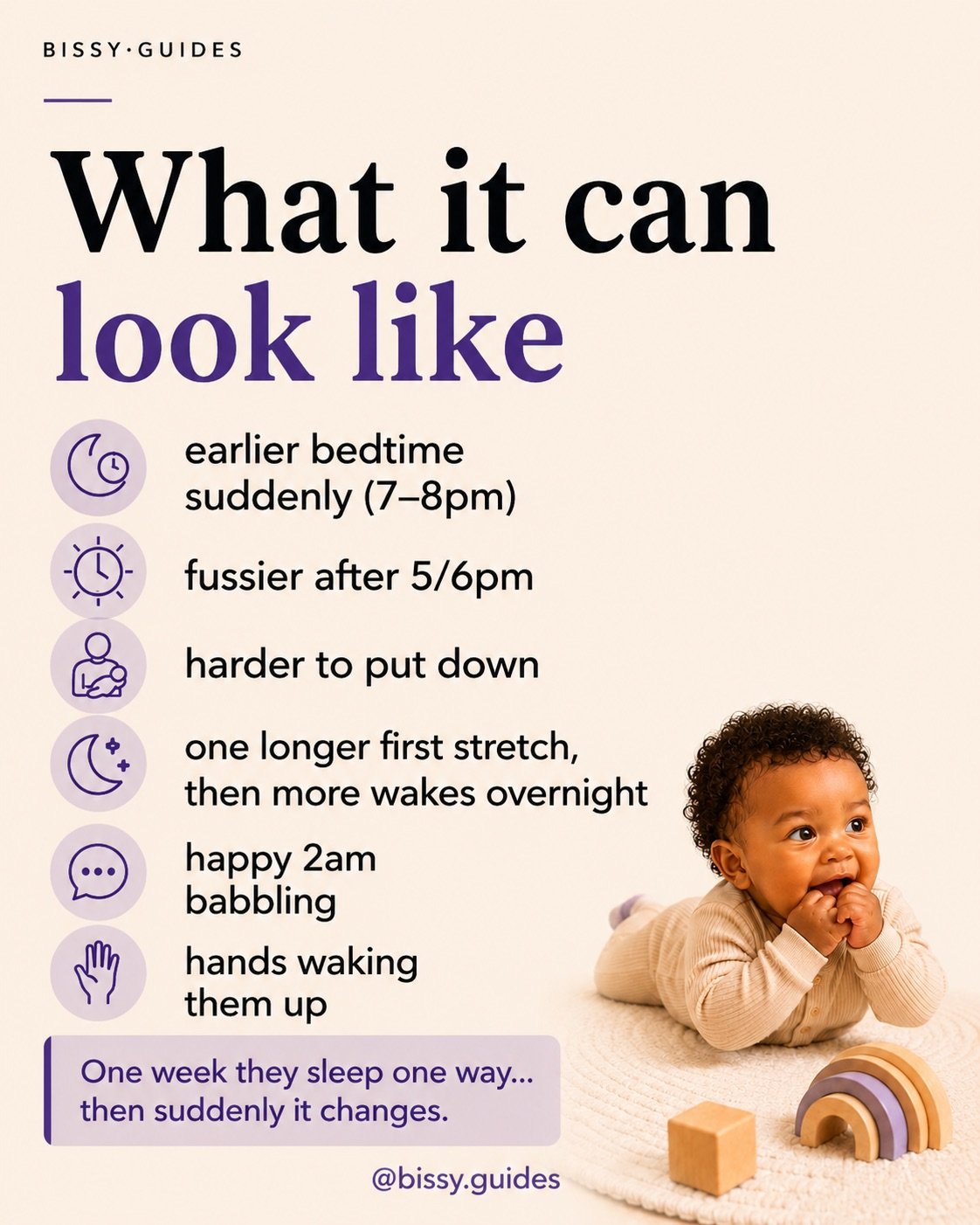 BISSY·GUIDES

What it can look like

earlier bedtime suddenly (7–8pm)

fussier after 5/6pm

harder to put down

one longer first stretch, then more wakes overnight

happy 2am babbling

hands waking them up

One week they sleep one way... then suddenly it changes.

@bissy.guides